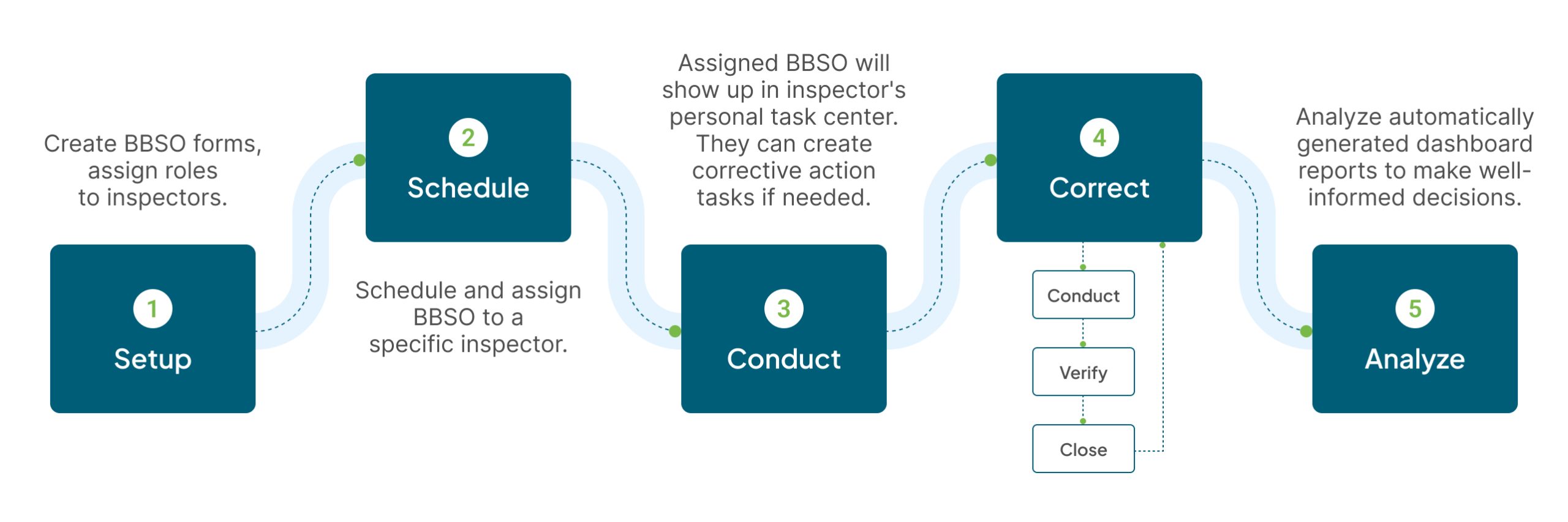 Create BBSO forms, assign roles to inspectors.

1
Setup

2
Schedule

Schedule and assign BBSO to a specific inspector.

Assigned BBSO will show up in inspector's personal task center. They can create corrective action tasks if needed.

3
Conduct

4
Correct

Conduct

Verify

Close

Analyze automatically generated dashboard reports to make well-informed decisions.

5
Analyze